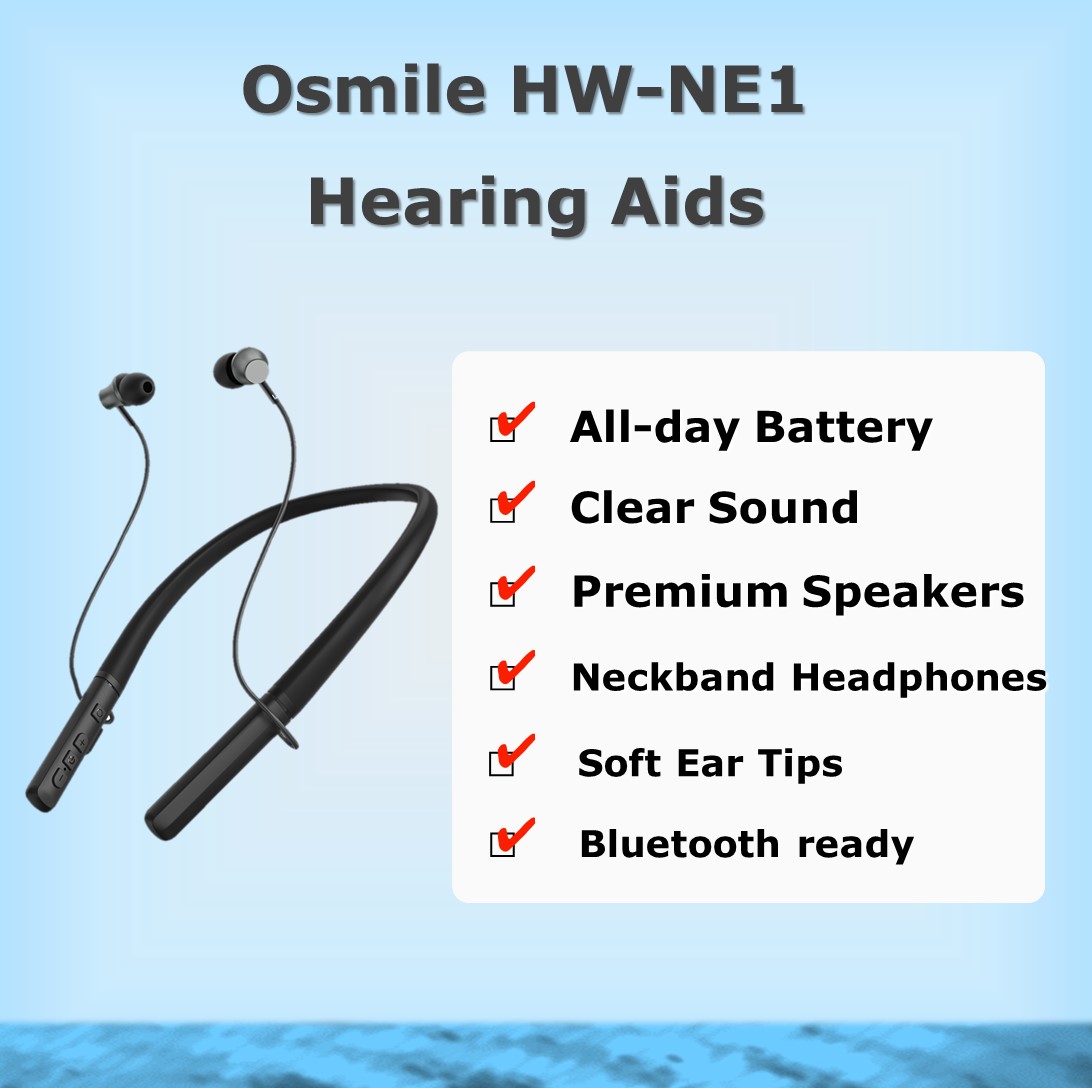 Osmile HW-NE1
Hearing Aids

All-day Battery
Clear Sound
Premium Speakers
Neckband Headphones
Soft Ear Tips
Bluetooth ready